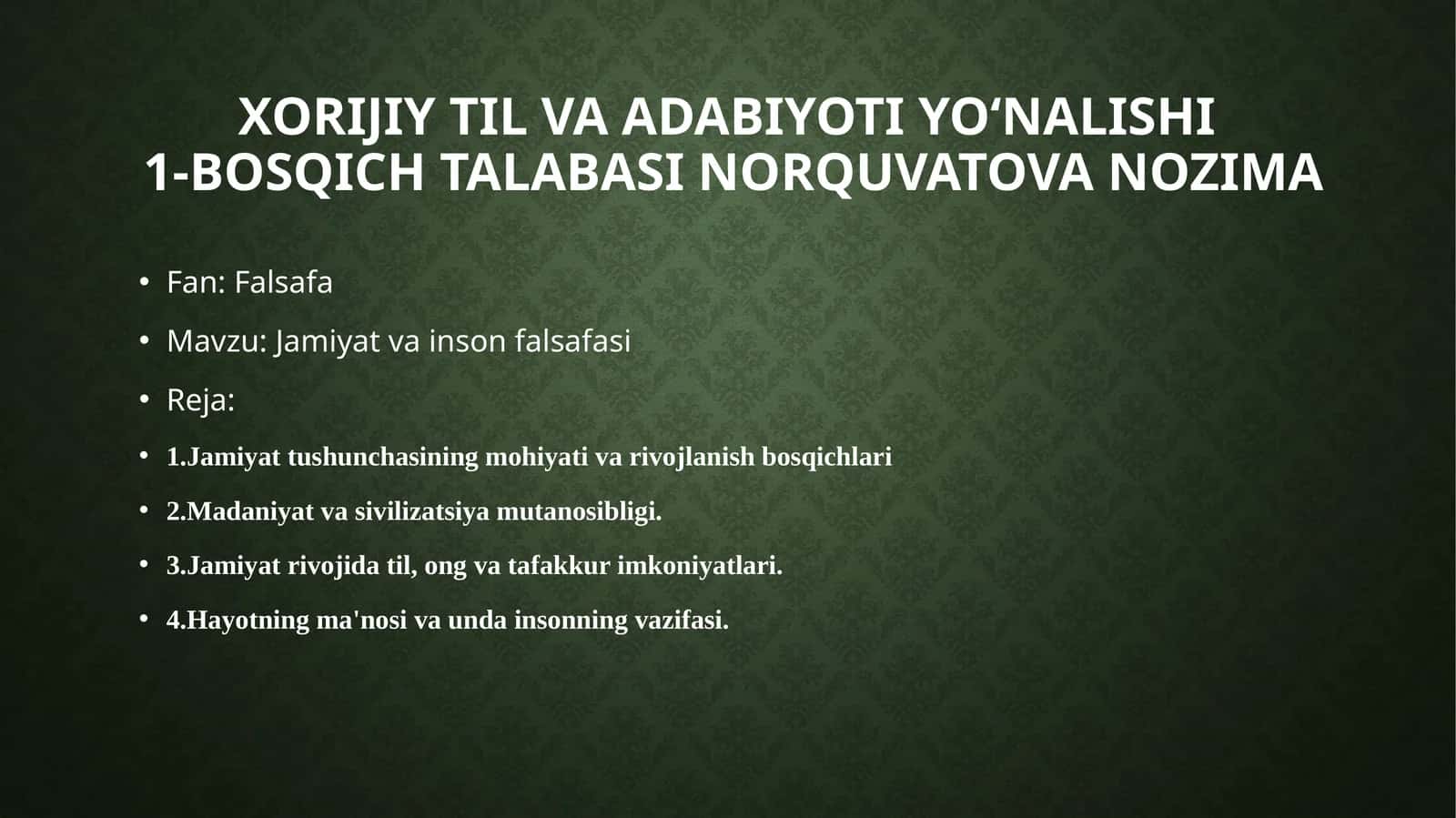 XORIJIY TIL VA ADABIYOTI YO‘NALISHI
1-BOSQICH TALABASI NORQUVATOVA NOZIMA

• Fan: Falsafa
• Mavzu: Jamiyat va inson falsafasi
• Reja:
• 1.Jamiyat tushunchasining mohiyati va rivojlanish bosqichlari
• 2.Madaniyat va sivilizatsiya mutanosibligi.
• 3.Jamiyat rivojida til, ong va tafakkur imkoniyatlari.
• 4.Hayotning ma'nosi va unda insonning vazifasi.